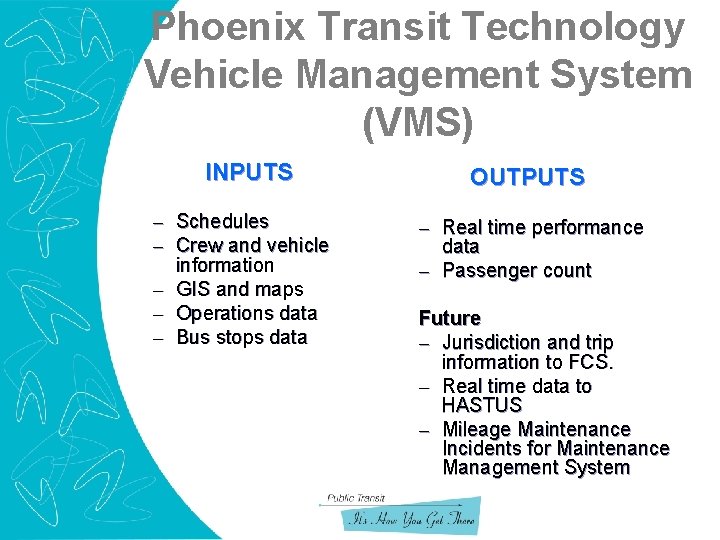 Phoenix Transit Technology Vehicle Management System (VMS)

INPUTS

– Schedules
– Crew and vehicle information
– GIS and maps
– Operations data
– Bus stops data

OUTPUTS

– Real time performance data
– Passenger count

Future
– Jurisdiction and trip information to FCS.
– Real time data to HASTUS
– Mileage Maintenance Incidents for Maintenance Management System

Public Transit
It's How You Get There